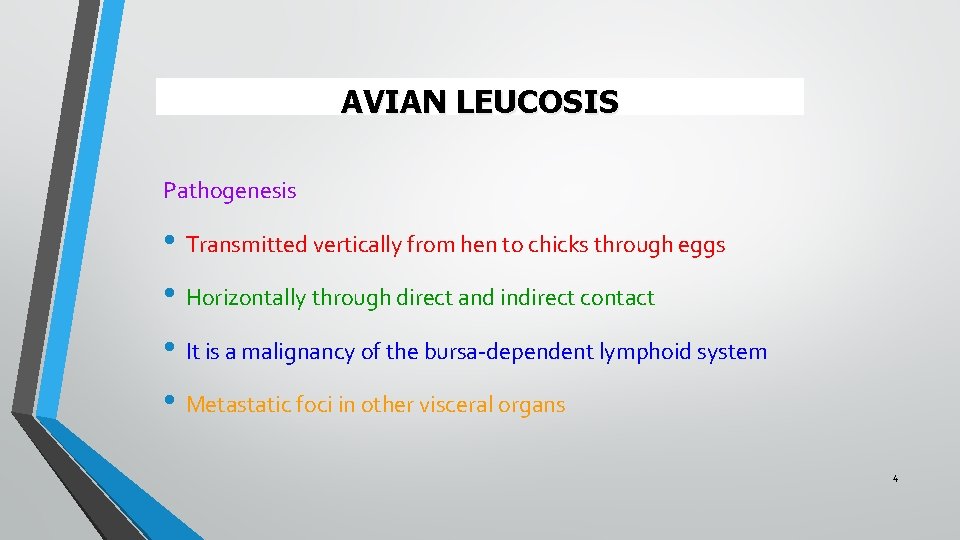 AVIAN LEUCOSIS

Pathogenesis

• Transmitted vertically from hen to chicks through eggs

• Horizontally through direct and indirect contact

• It is a malignancy of the bursa-dependent lymphoid system

• Metastatic foci in other visceral organs

4